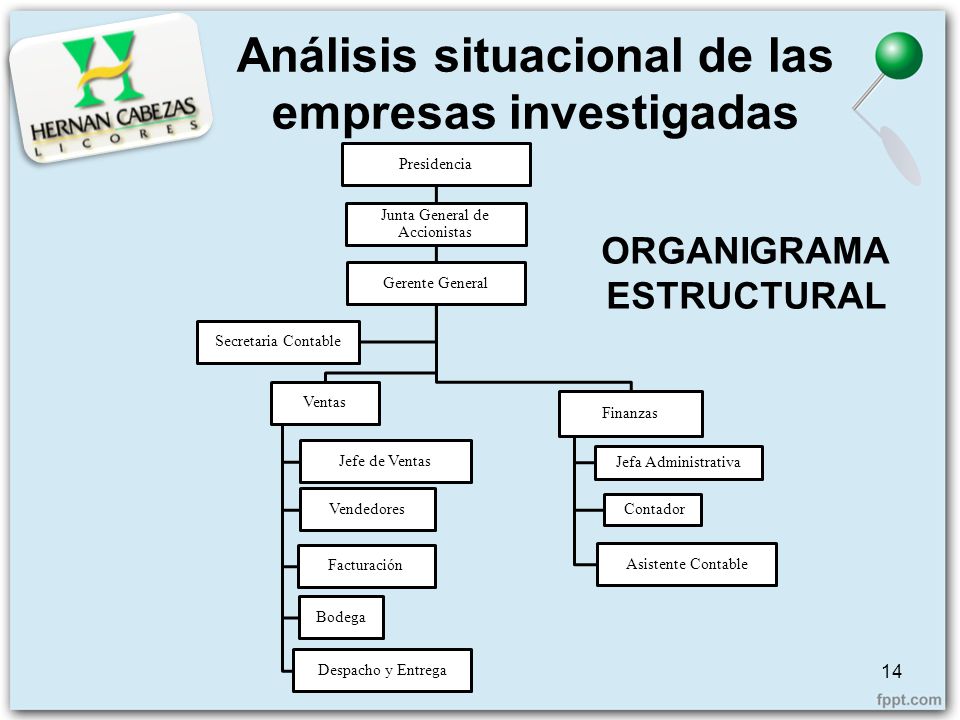 HERNAN CABEZAS
LICORES

Análisis situacional de las empresas investigadas

ORGANIGRAMA ESTRUCTURAL

Presidencia

Junta General de Accionistas

Gerente General

Secretaria Contable

Ventas

Jefe de Ventas

Vendedores

Facturación

Bodega

Despacho y Entrega

Finanzas

Jefa Administrativa

Contador

Asistente Contable

14

fppt.com